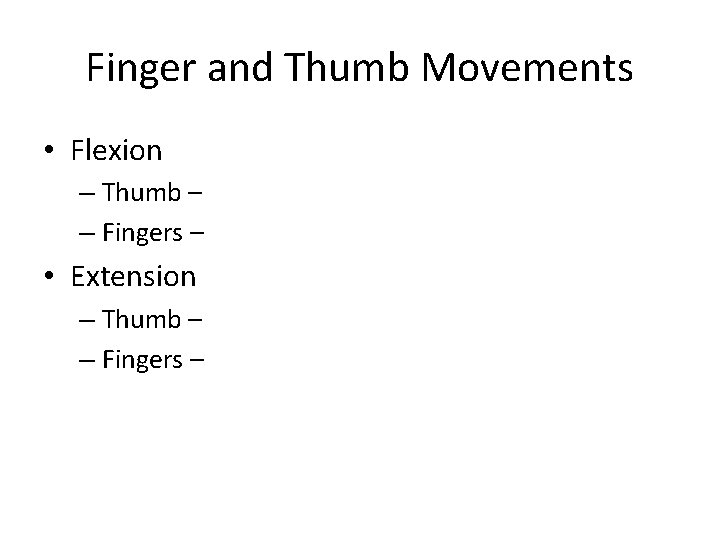 Finger and Thumb Movements

• Flexion
– Thumb –
– Fingers –
• Extension
– Thumb –
– Fingers –